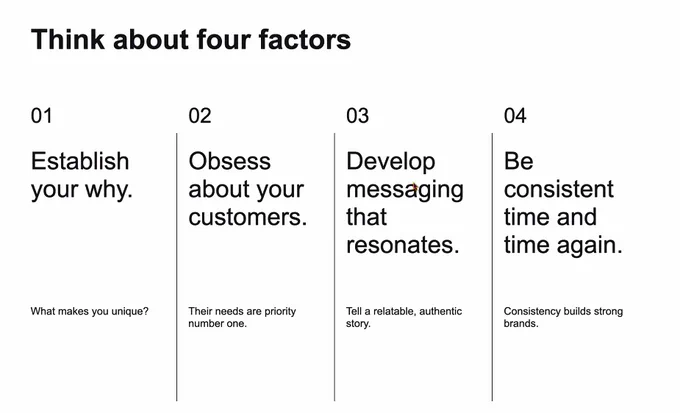 Think about four factors

01

Establish your why.

What makes you unique?

02

Obsess about your customers.

Their needs are priority number one.

03

Develop messaging that resonates.

Tell a relatable, authentic story.

04

Be consistent time and time again.

Consistency builds strong brands.